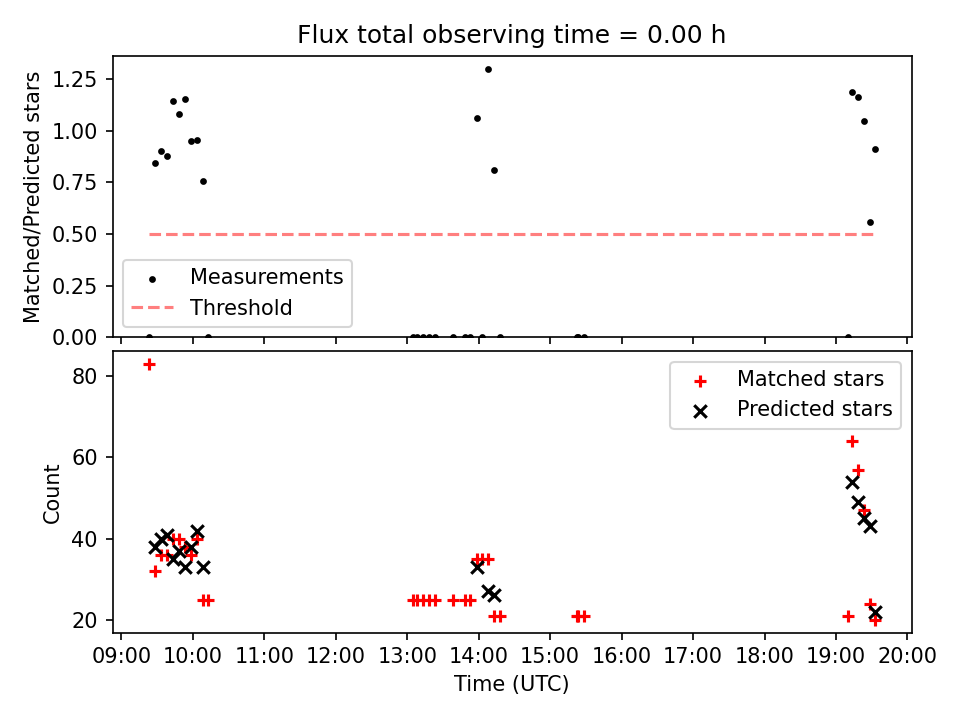 Flux total observing time = 0.00 h

Matched/Predicted stars

1.25
1.00
0.75
0.50
0.25
0.00

Measurements
Threshold

Count

80
60
40
20

Matched stars
Predicted stars

09:00 10:00 11:00 12:00 13:00 14:00 15:00 16:00 17:00 18:00 19:00 20:00

Time (UTC)